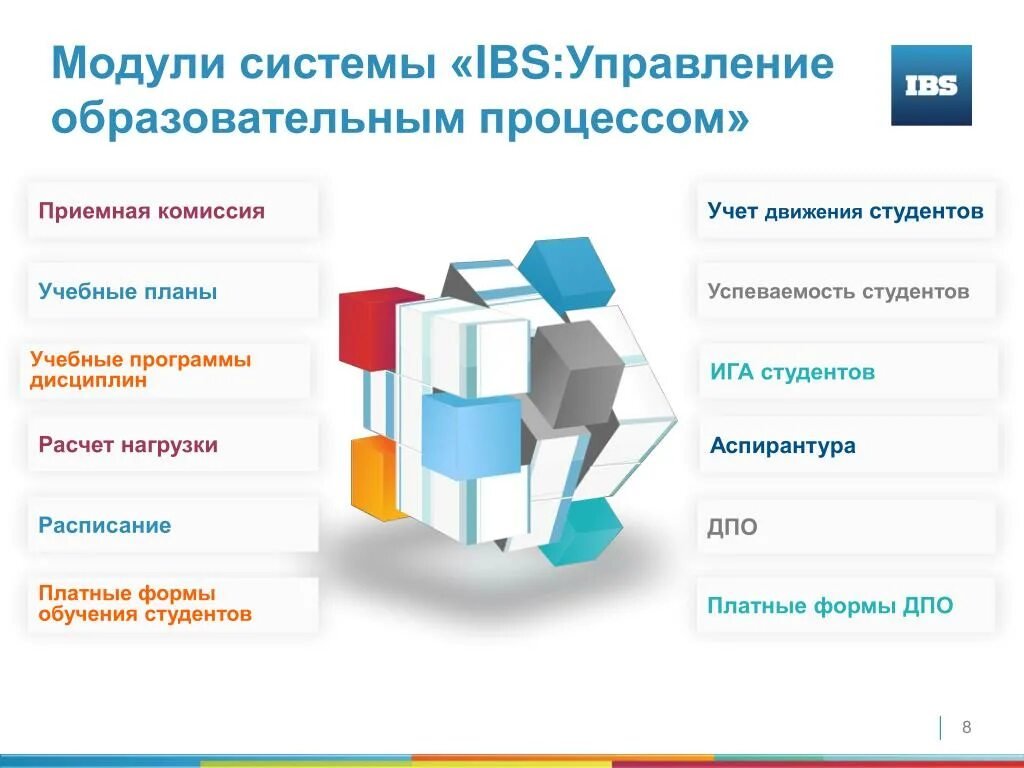 Модули системы «IBS:Управление образовательным процессом»

IBS

Приемная комиссия

Учебные планы

Учебные программы дисциплин

Расчет нагрузки

Расписание

Платные формы обучения студентов

Учет движения студентов

Успеваемость студентов

ИГА студентов

Аспирантура

ДПО

Платные формы ДПО

8